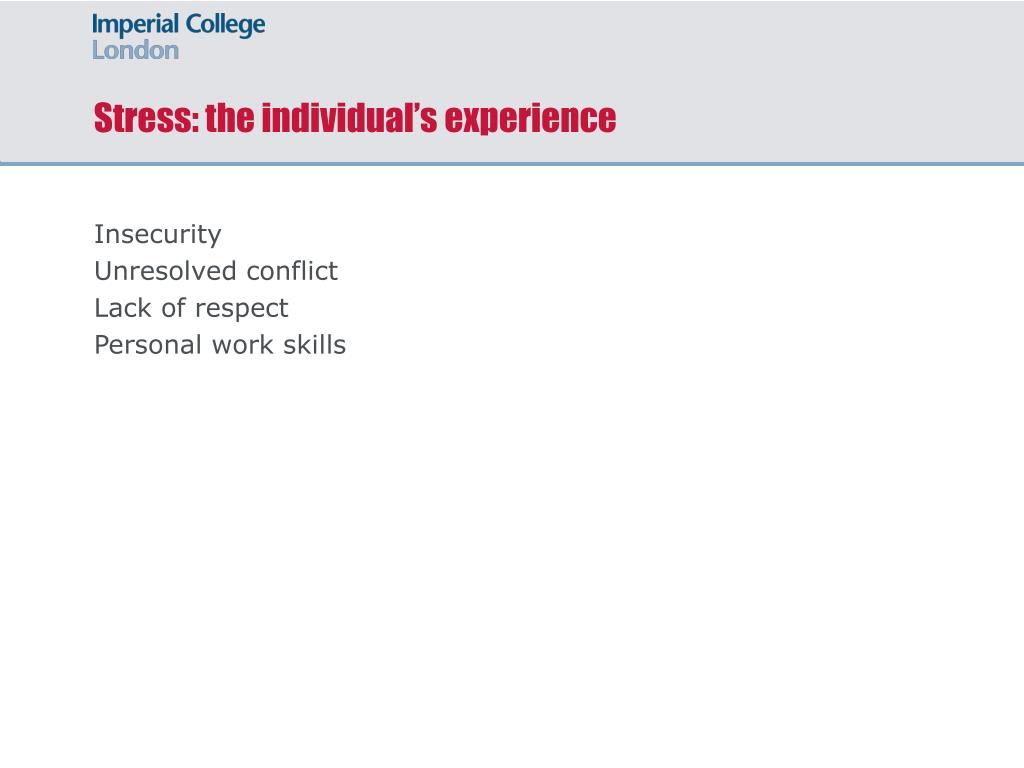 Imperial College
London

Stress: the individual’s experience

Insecurity
Unresolved conflict
Lack of respect
Personal work skills